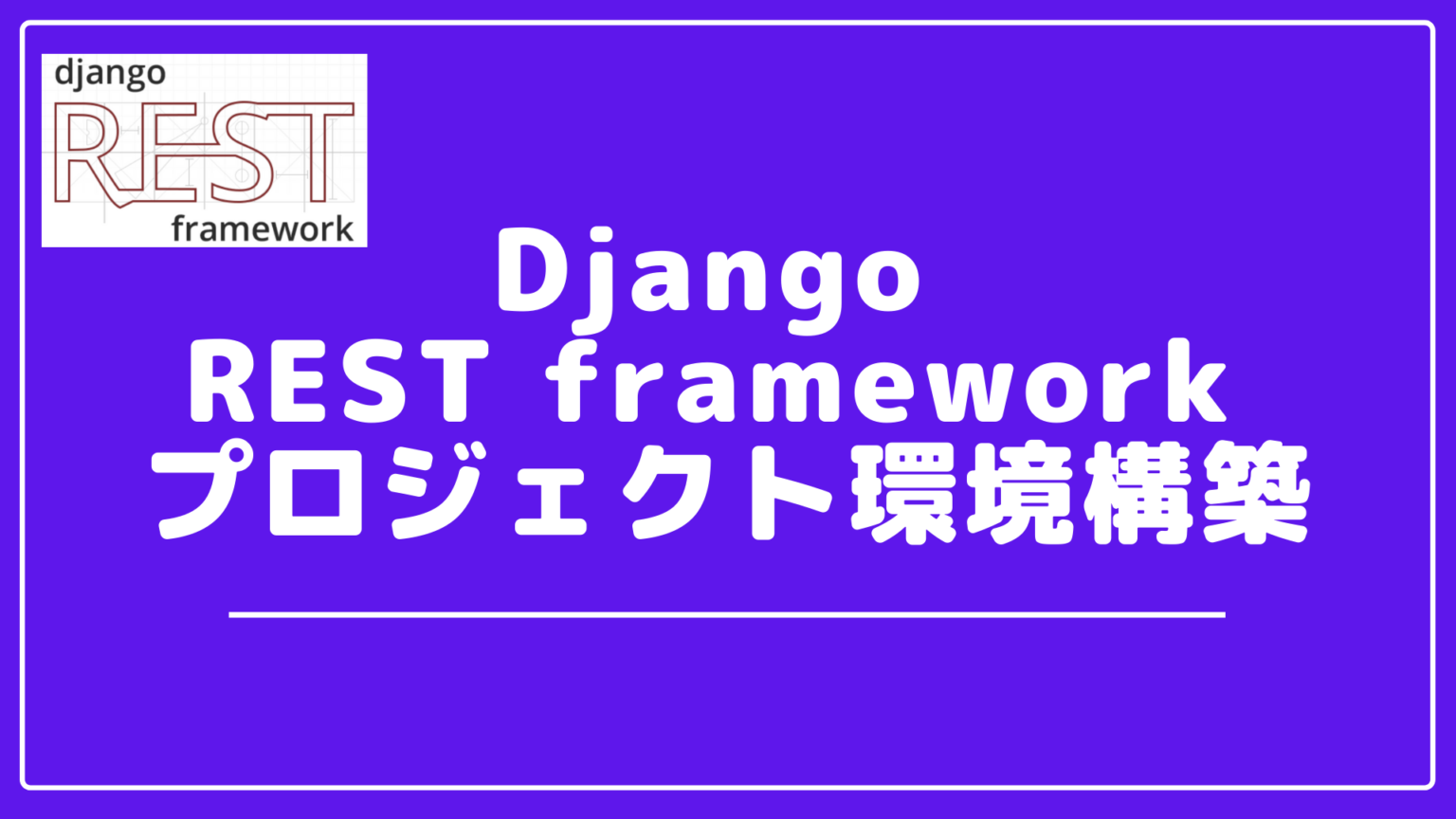 django
REST
framework

Django
REST framework
プロジェクト環境構築